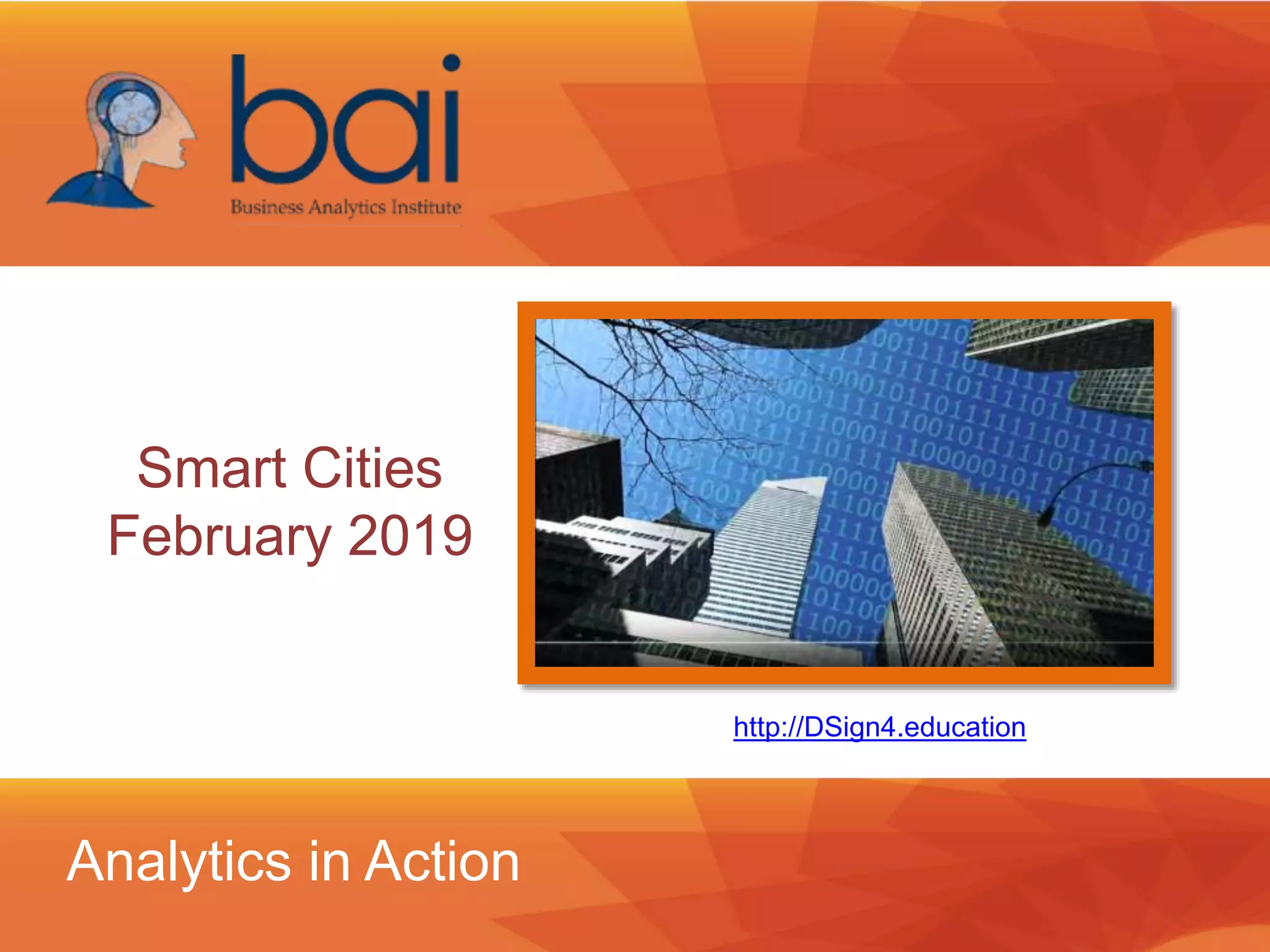 bai
Business Analytics Institute

Smart Cities
February 2019

http://DSign4.education

Analytics in Action